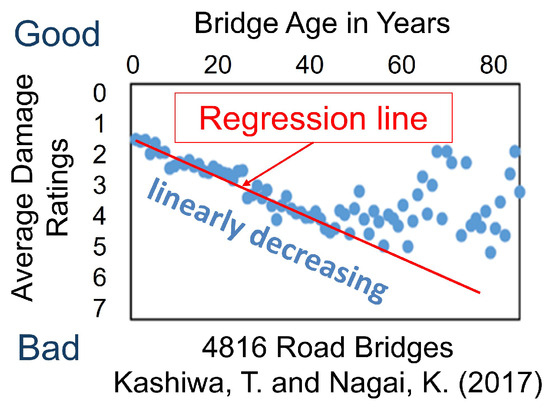 Good

Bridge Age in Years

0 20 40 60 80

Average Damage Ratings

0
1
2
3
4
5
6
7

Regression line

linearly decreasing

Bad

4816 Road Bridges
Kashiwa, T. and Nagai, K. (2017)